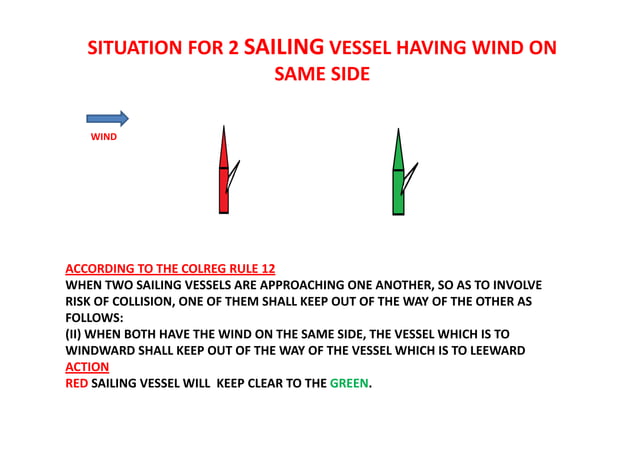 SITUATION FOR 2 SAILING VESSEL HAVING WIND ON SAME SIDE

WIND

ACCORDING TO THE COLREG RULE 12
WHEN TWO SAILING VESSELS ARE APPROACHING ONE ANOTHER, SO AS TO INVOLVE RISK OF COLLISION, ONE OF THEM SHALL KEEP OUT OF THE WAY OF THE OTHER AS FOLLOWS:
(II) WHEN BOTH HAVE THE WIND ON THE SAME SIDE, THE VESSEL WHICH IS TO WINDWARD SHALL KEEP OUT OF THE WAY OF THE VESSEL WHICH IS TO LEEWARD
ACTION
RED SAILING VESSEL WILL KEEP CLEAR TO THE GREEN.